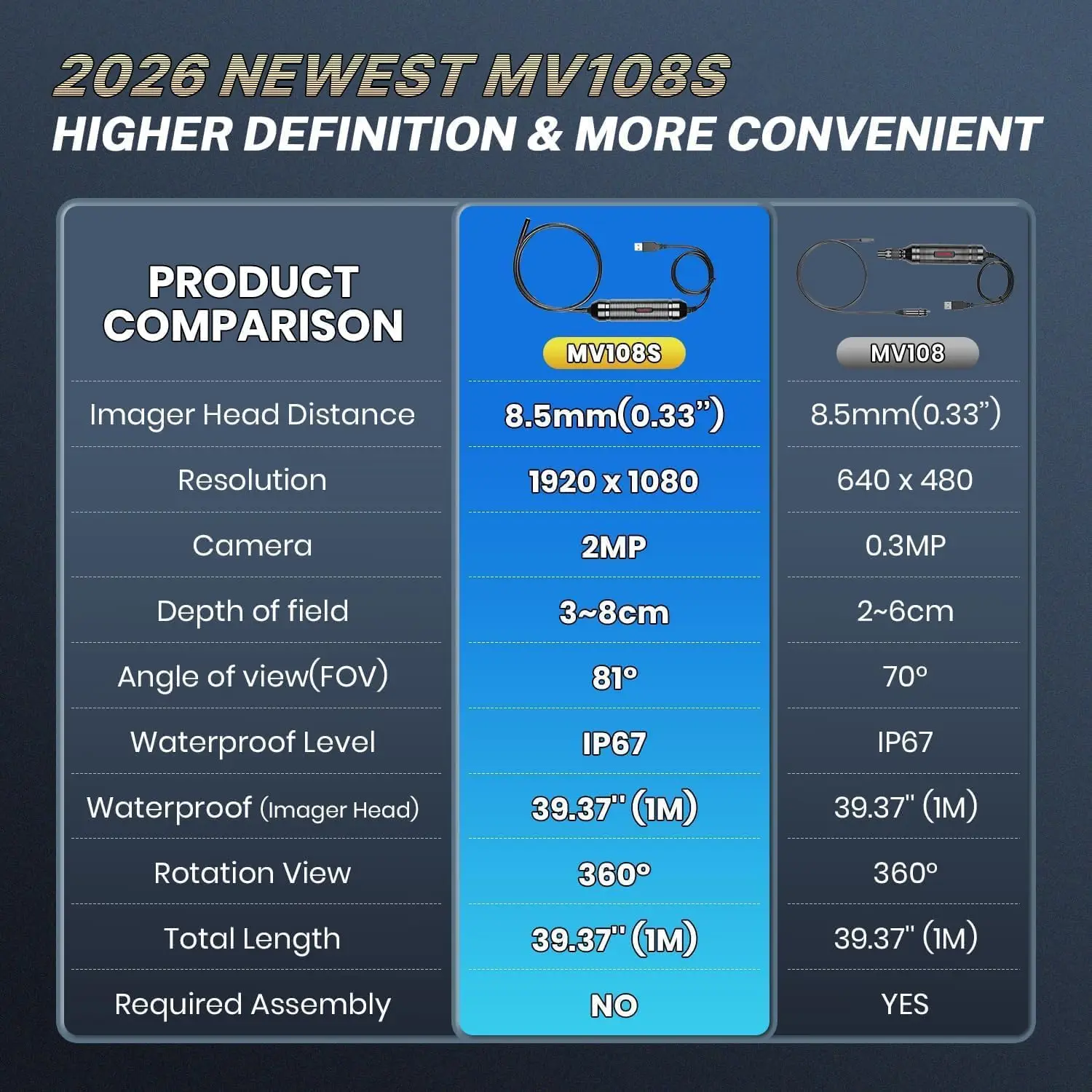 2026 NEWEST MV108S
HIGHER DEFINITION & MORE CONVENIENT

| PRODUCT COMPARISON | MV108S | MV108 |
|---|---|---|
| Imager Head Distance | 8.5mm(0.33”) | 8.5mm(0.33”) |
| Resolution | 1920 x 1080 | 640 x 480 |
| Camera | 2MP | 0.3MP |
| Depth of field | 3~8cm | 2~6cm |
| Angle of view(FOV) | 81° | 70° |
| Waterproof Level | IP67 | IP67 |
| Waterproof (Imager Head) | 39.37'' (1M) | 39.37'' (1M) |
| Rotation View | 360° | 360° |
| Total Length | 39.37'' (1M) | 39.37'' (1M) |
| Required Assembly | NO | YES |